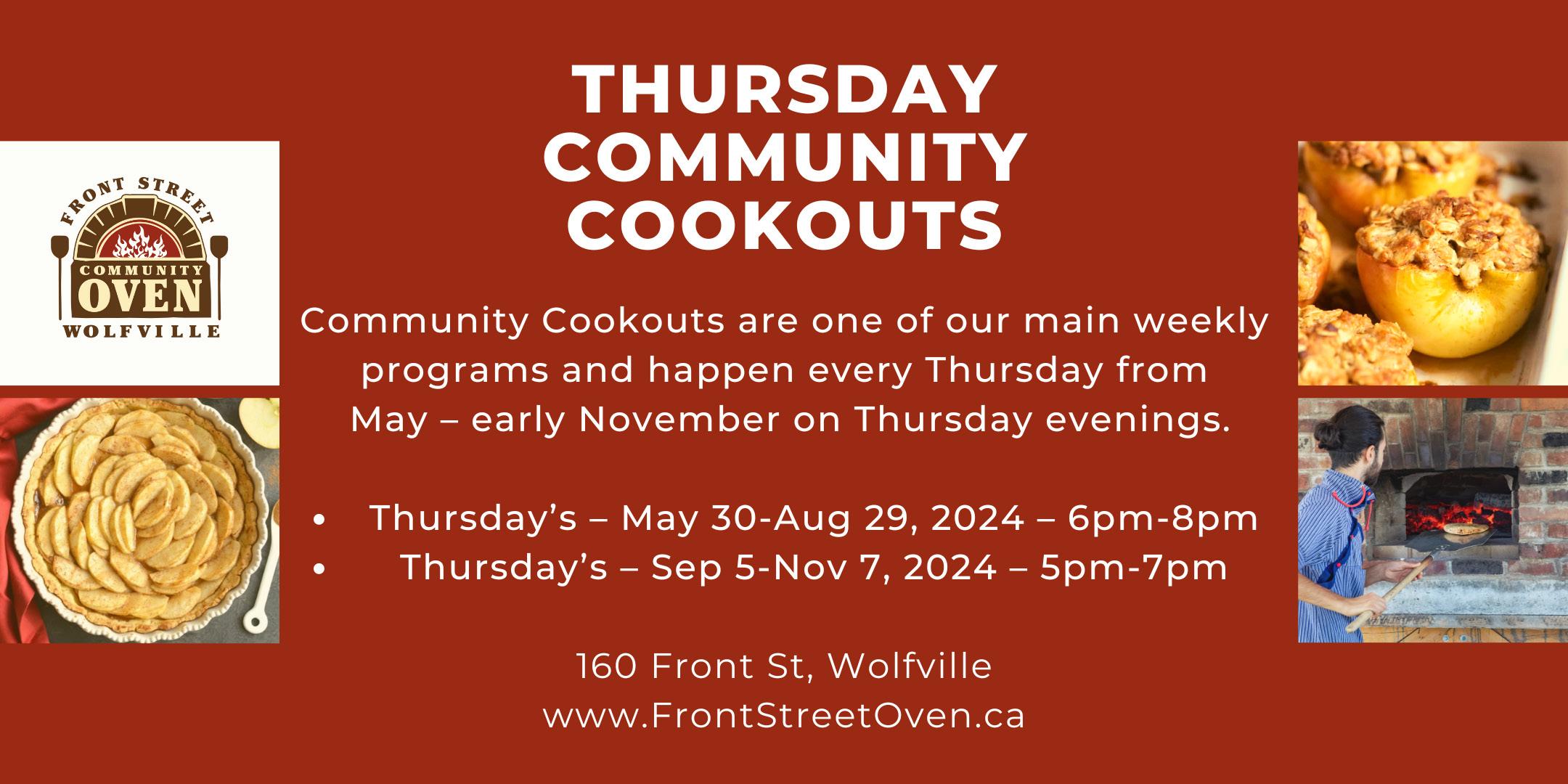 FRONT STREET
COMMUNITY
OVEN
WOLFVILLE

THURSDAY COMMUNITY COOKOUTS

Community Cookouts are one of our main weekly programs and happen every Thursday from May – early November on Thursday evenings.

• Thursday's – May 30-Aug 29, 2024 – 6pm-8pm
• Thursday's – Sep 5-Nov 7, 2024 – 5pm-7pm

160 Front St, Wolfville
www.FrontStreetOven.ca